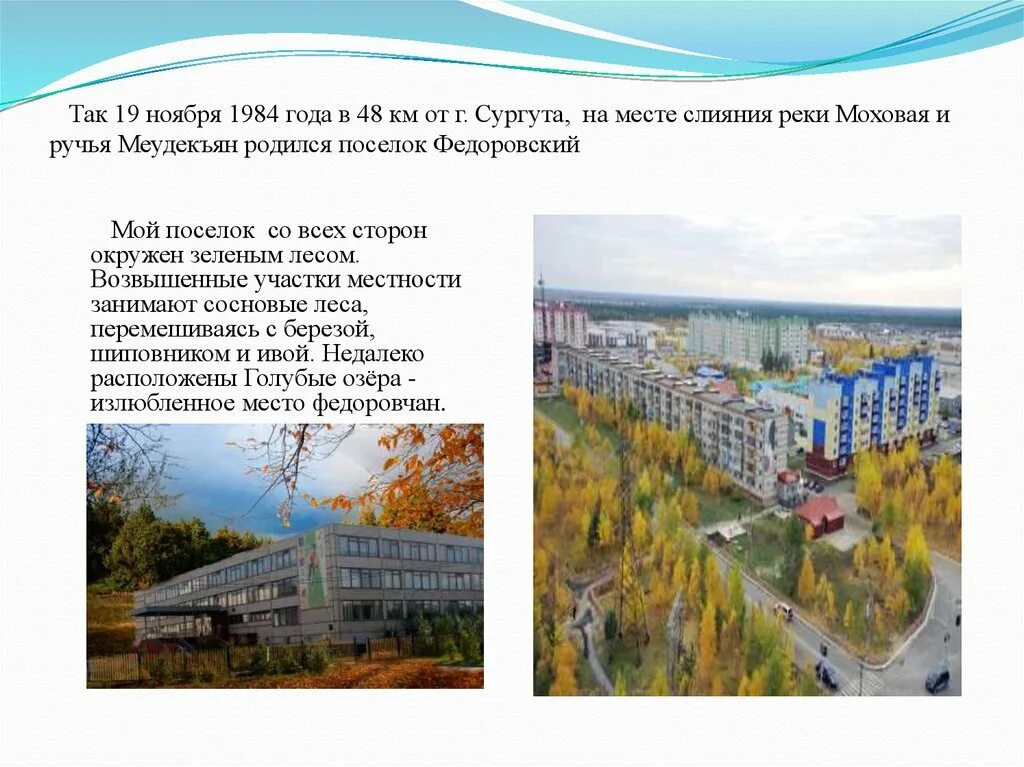 Так 19 ноября 1984 года в 48 км от г. Сургута, на месте слияния реки Моховая и ручья Меудекъян родился поселок Федоровский

Мой поселок со всех сторон окружен зеленым лесом. Возвышенные участки местности занимают сосновые леса, перемешиваясь с березой, шиповником и ивой. Недалеко расположены Голубые озёра - излюбленное место федоровчан.